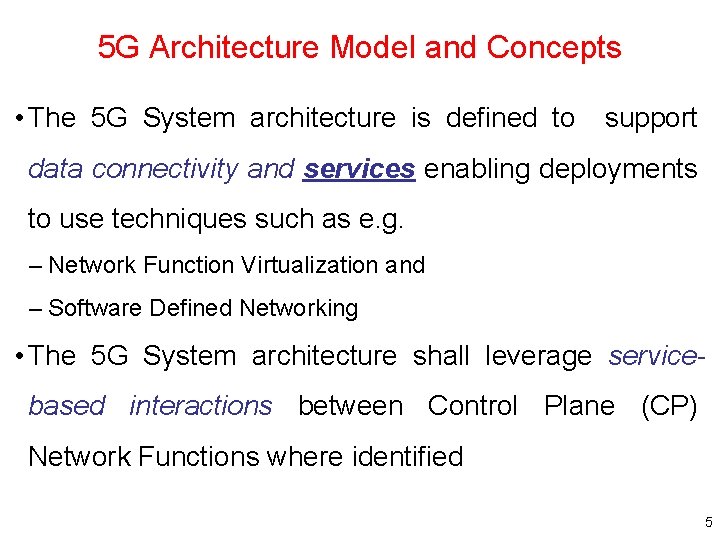 5G Architecture Model and Concepts

• The 5G System architecture is defined to support data connectivity and services enabling deployments to use techniques such as e.g.

– Network Function Virtualization and

– Software Defined Networking

• The 5G System architecture shall leverage service-based interactions between Control Plane (CP) Network Functions where identified

5